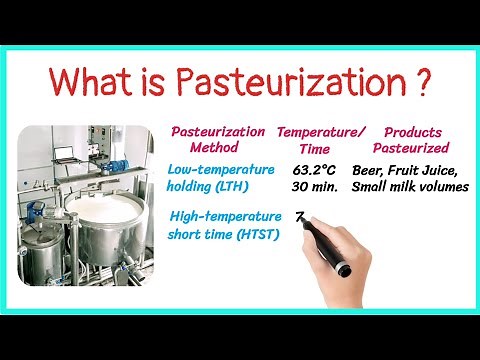 What is Pasteurization ?

| Pasteurization Method | Temperature/ Time | Products Pasteurized |
|---|---|---|
| Low-temperature holding (LTH) | 63.2°C 30 min. | Beer, Fruit Juice, Small milk volumes |
| High-temperature short time (HTST) | 7 | |